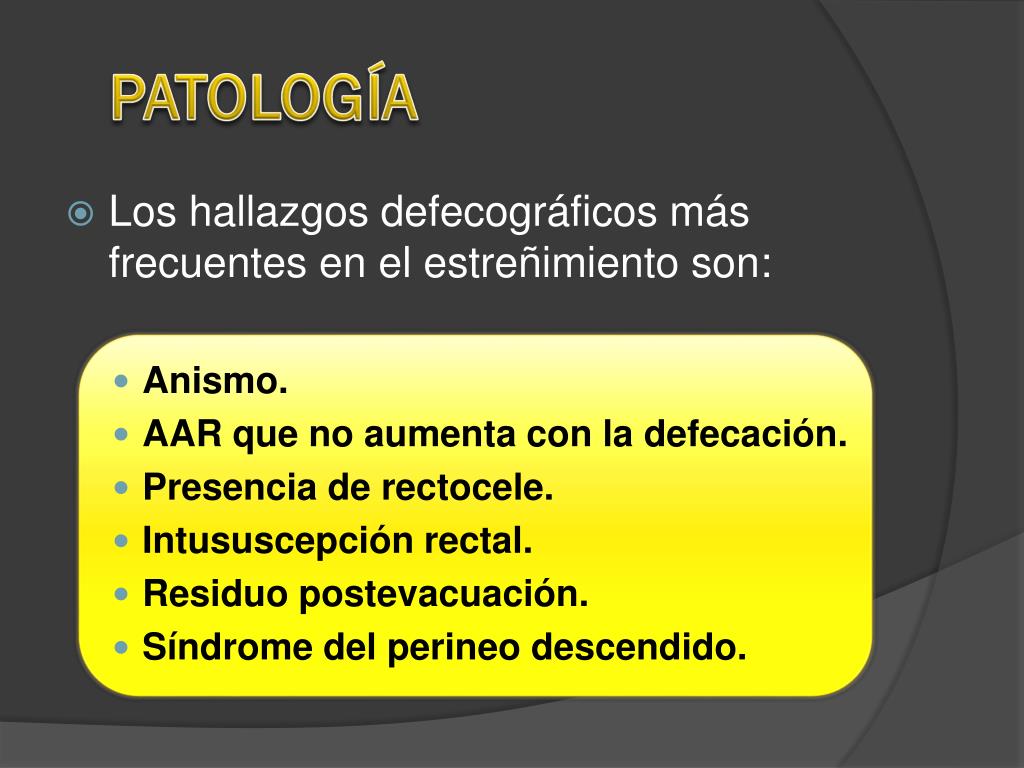 PATOLOGÍA

Los hallazgos defecográficos más frecuentes en el estreñimiento son:

Anismo.
AAR que no aumenta con la defecación.
Presencia de rectocele.
Intususcepción rectal.
Residuo postevacuación.
Síndrome del perineo descendido.